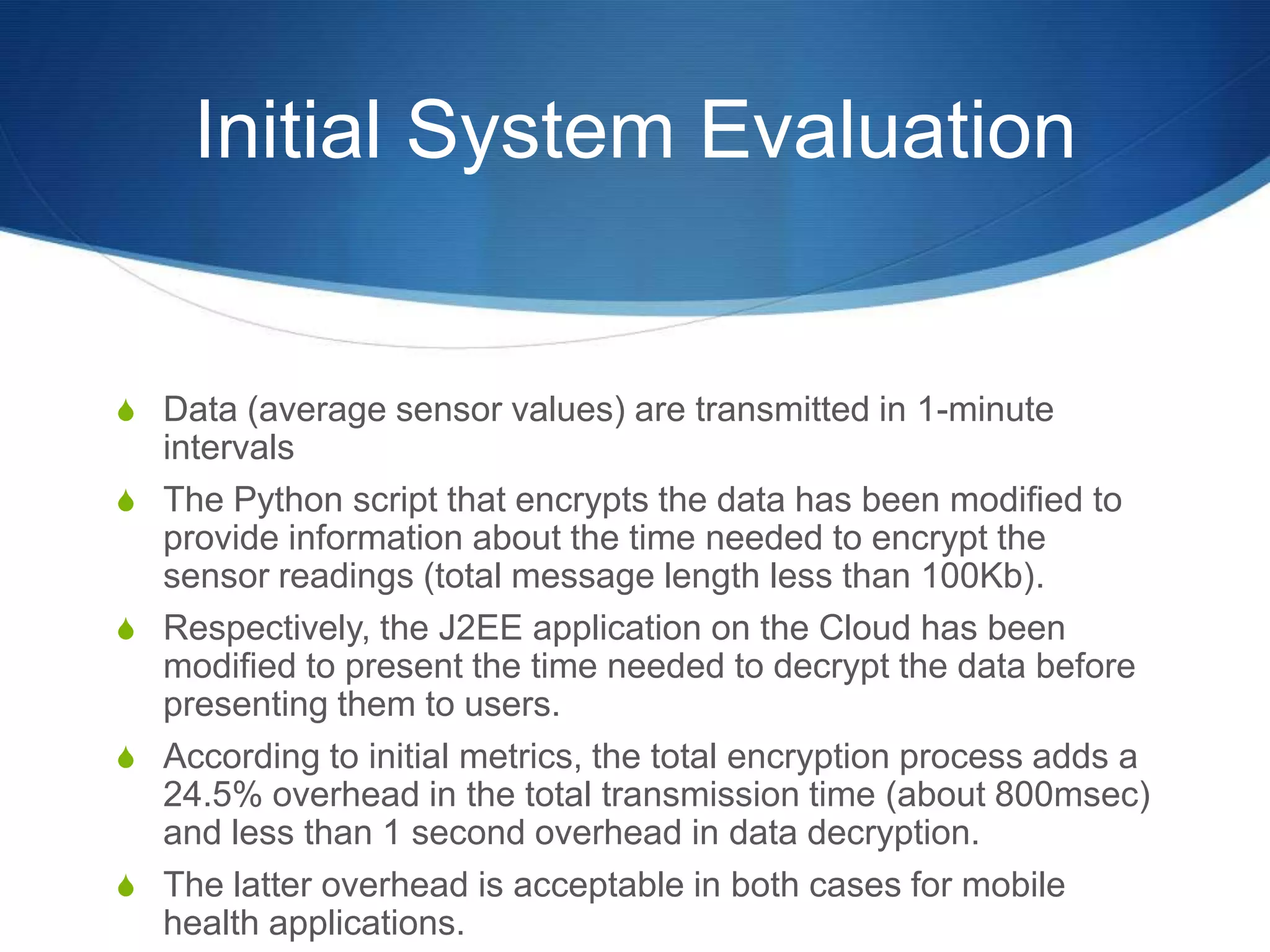 Initial System Evaluation

Data (average sensor values) are transmitted in 1-minute intervals

The Python script that encrypts the data has been modified to provide information about the time needed to encrypt the sensor readings (total message length less than 100Kb).

Respectively, the J2EE application on the Cloud has been modified to present the time needed to decrypt the data before presenting them to users.

According to initial metrics, the total encryption process adds a 24.5% overhead in the total transmission time (about 800msec) and less than 1 second overhead in data decryption.

The latter overhead is acceptable in both cases for mobile health applications.